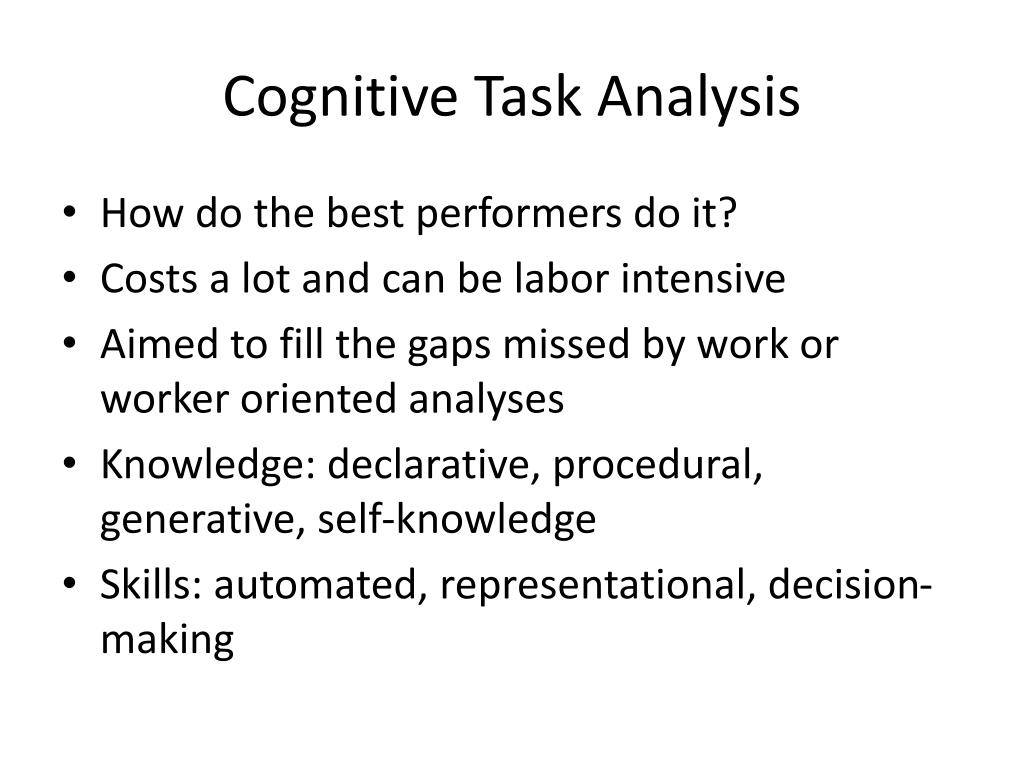 Cognitive Task Analysis

• How do the best performers do it?
• Costs a lot and can be labor intensive
• Aimed to fill the gaps missed by work or worker oriented analyses
• Knowledge: declarative, procedural, generative, self-knowledge
• Skills: automated, representational, decision-making